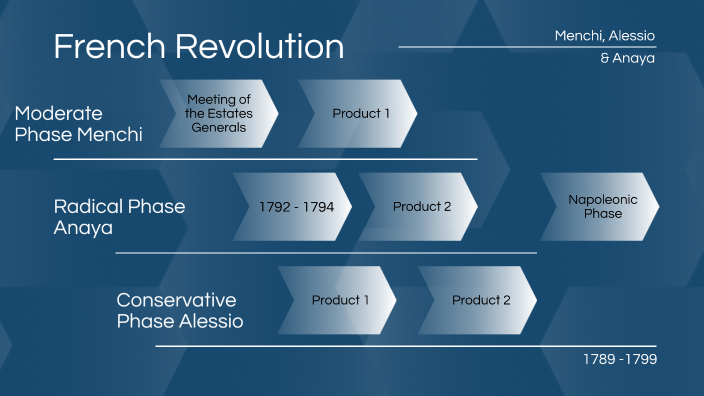 French Revolution

Menchi, Alessio & Anaya

Moderate Phase Menchi

Meeting of the Estates Generals

Product 1

Radical Phase Anaya

1792 - 1794

Product 2

Napoleonic Phase

Conservative Phase Alessio

Product 1

Product 2

1789 -1799